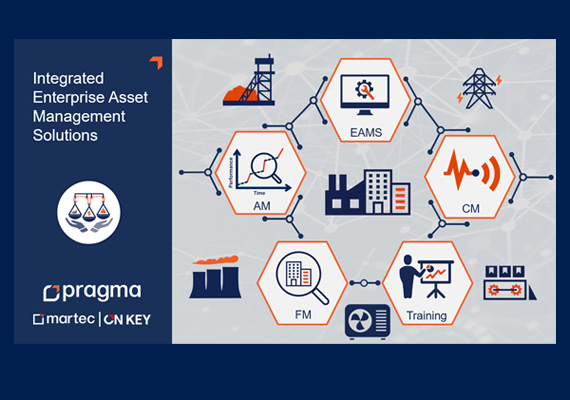 Integrated Enterprise Asset Management Solutions

pragma

martec | ON KEY

EAMS

Performance

Time

AM

CM

FM

Training